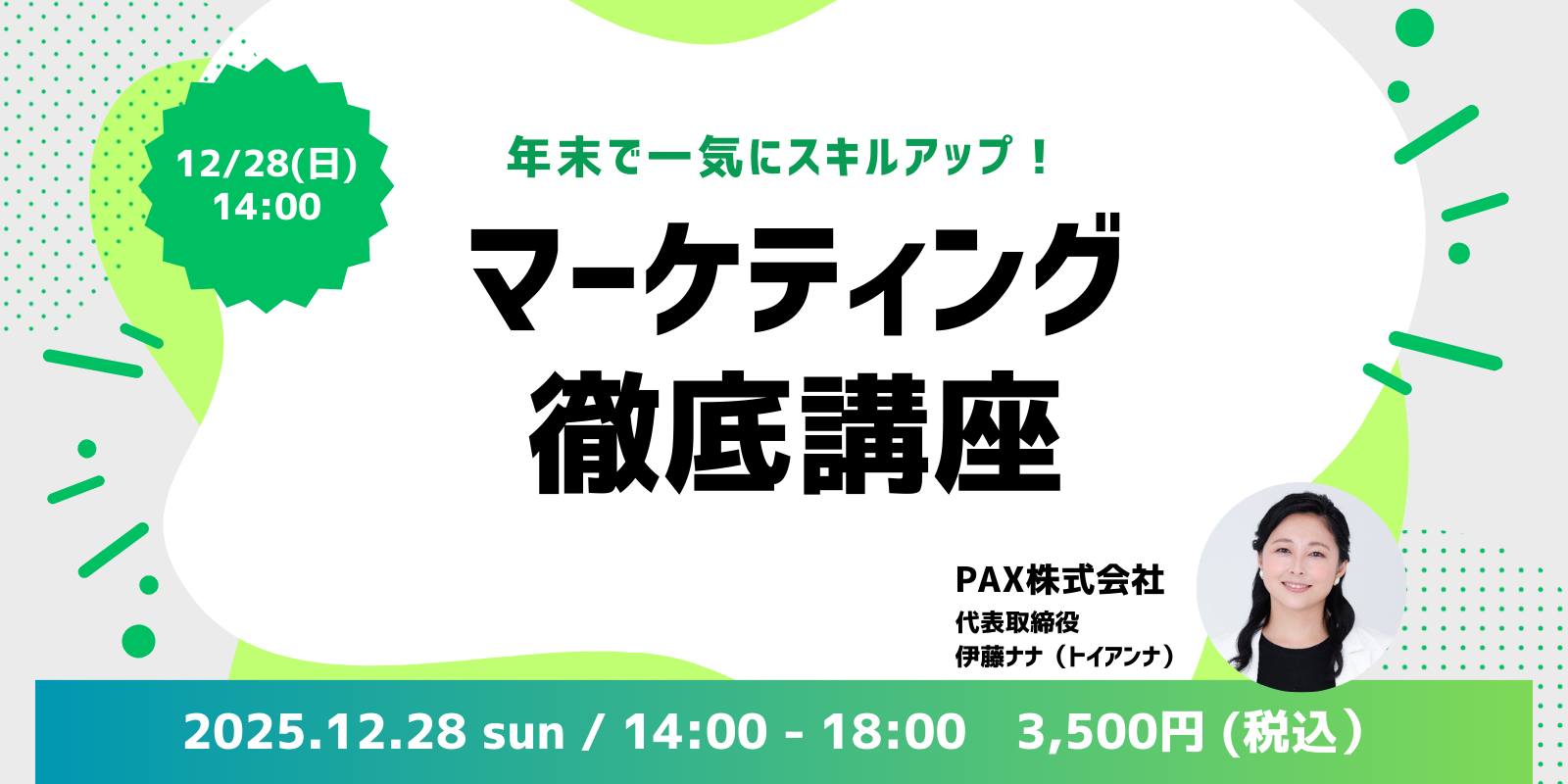 12/28(日)
14:00

年末で一気にスキルアップ！

マーケティング
徹底講座

PAX株式会社
代表取締役
伊藤ナナ（トイアンナ）

2025.12.28 sun / 14:00 - 18:00　3,500円 (税込）